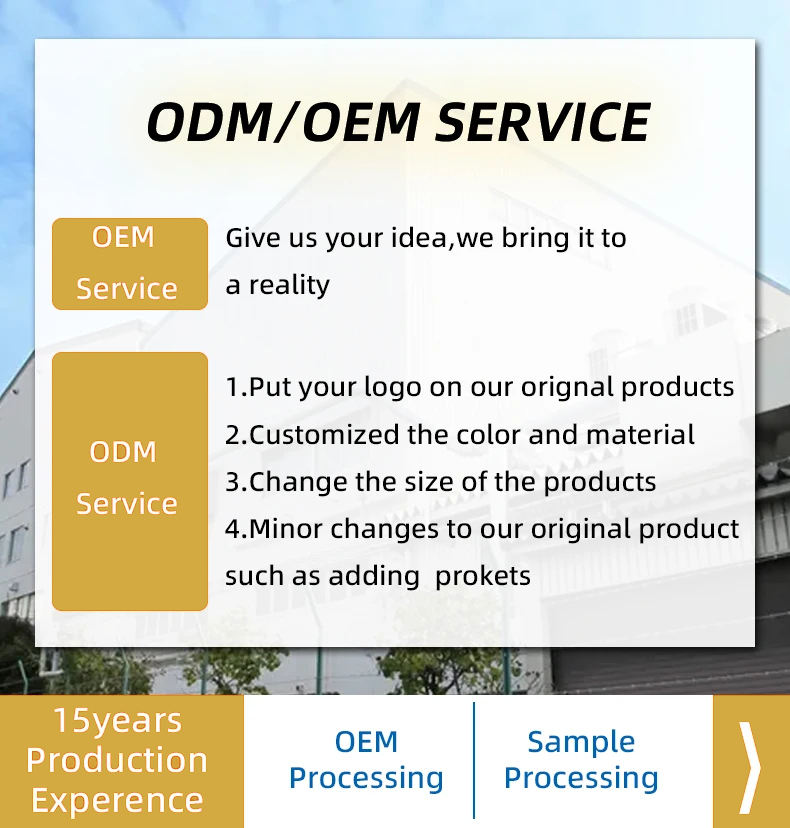 ODM/OEM SERVICE

OEM Service

Give us your idea,we bring it to a reality

ODM Service

1.Put your logo on our orignal products
2.Customized the color and material
3.Change the size of the products
4.Minor changes to our original product such as adding prokets

15years Production Experence

OEM Processing

Sample Processing